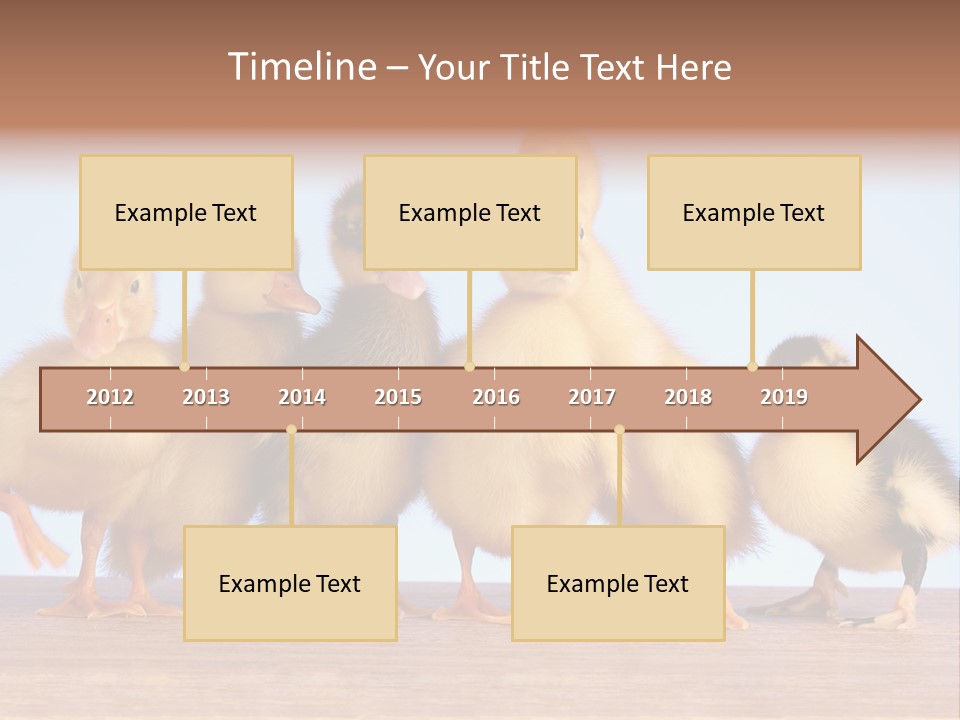 Timeline – Your Title Text Here

Example Text

Example Text

Example Text

2012 2013 2014 2015 2016 2017 2018 2019

Example Text

Example Text